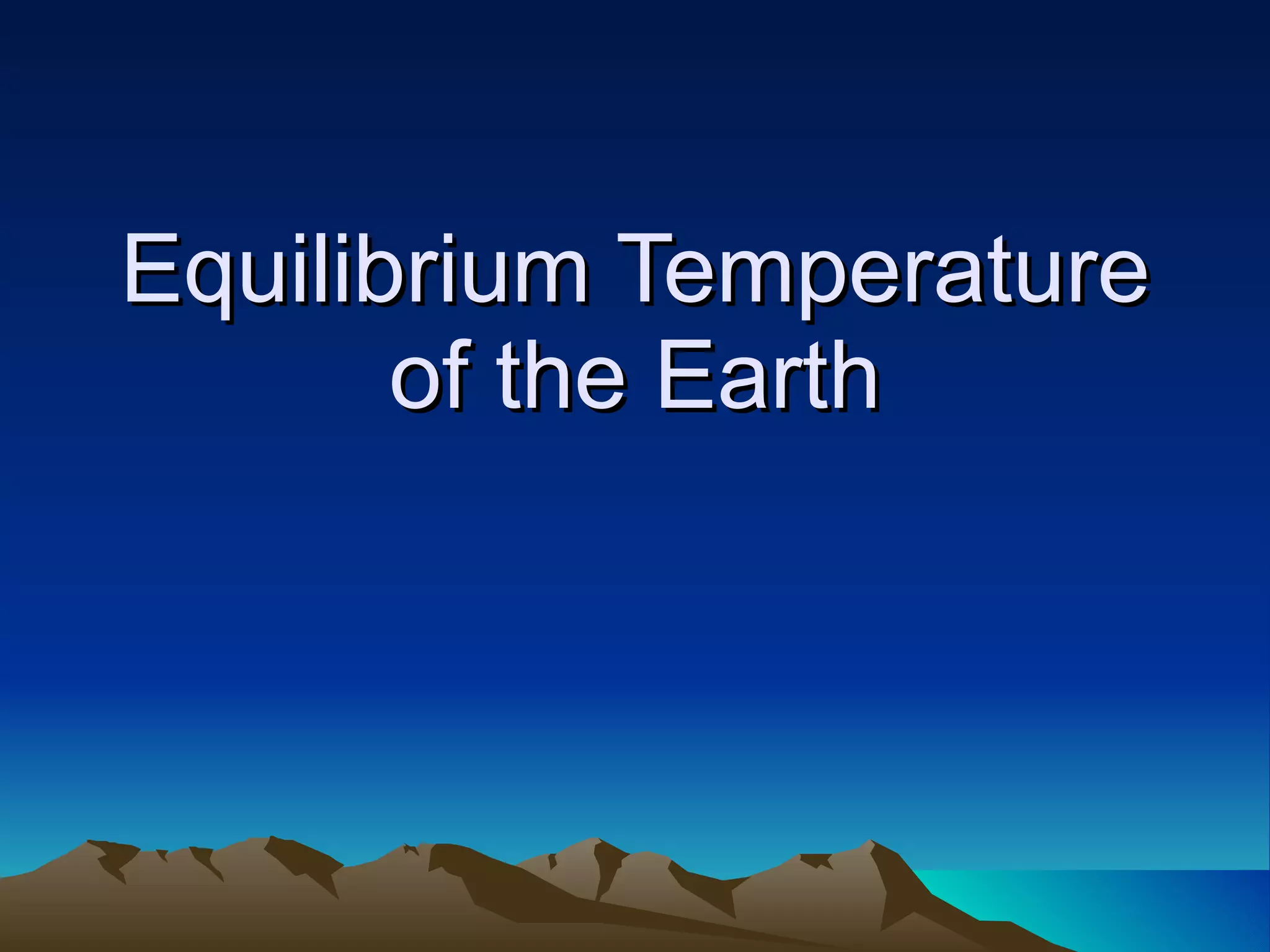 Equilibrium Temperature of the Earth